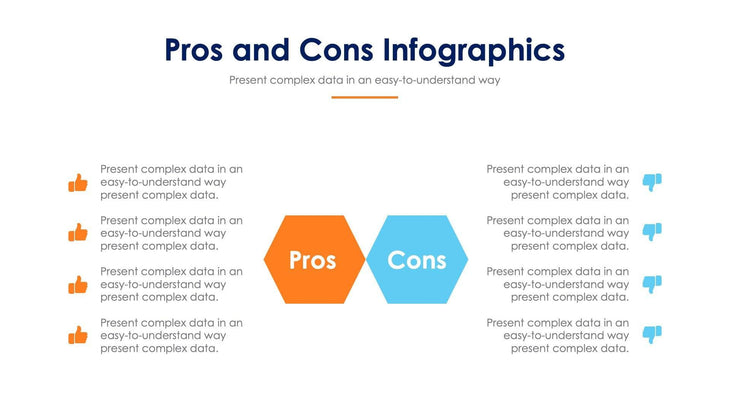 Pros and Cons Infographics

Present complex data in an easy-to-understand way

Present complex data in an easy-to-understand way present complex data.

Present complex data in an easy-to-understand way present complex data.

Present complex data in an easy-to-understand way present complex data.

Present complex data in an easy-to-understand way present complex data.

Pros

Cons

Present complex data in an easy-to-understand way present complex data.

Present complex data in an easy-to-understand way present complex data.

Present complex data in an easy-to-understand way present complex data.

Present complex data in an easy-to-understand way present complex data.